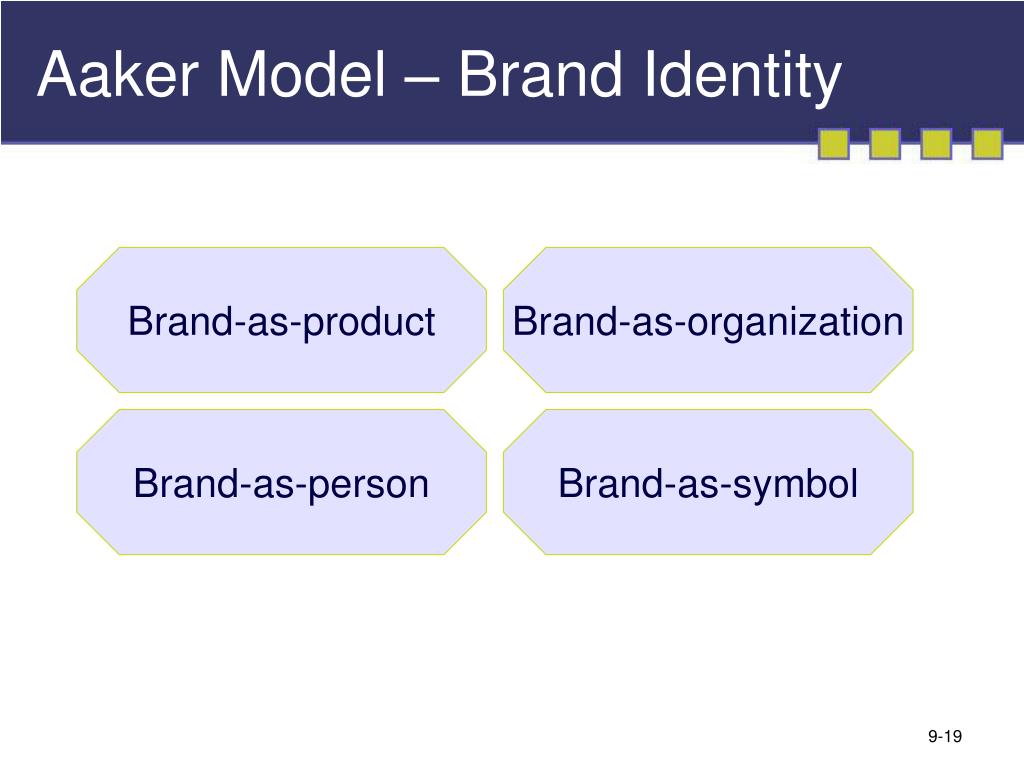 Aaker Model – Brand Identity

Brand-as-product

Brand-as-organization

Brand-as-person

Brand-as-symbol

9-19